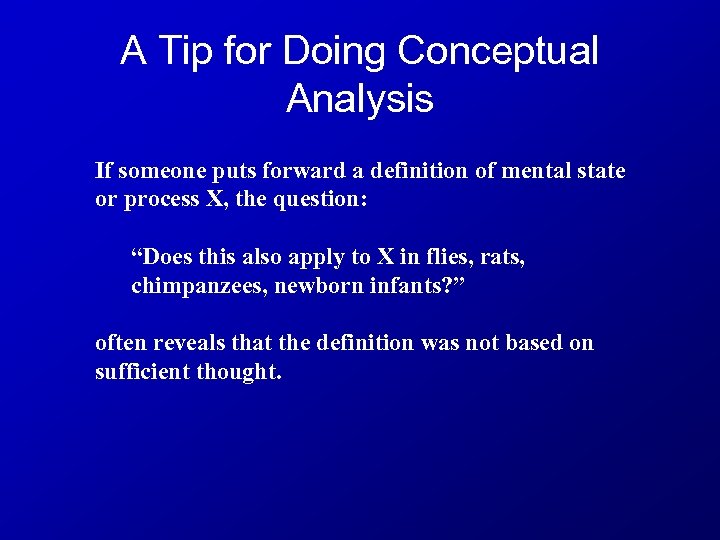 A Tip for Doing Conceptual Analysis

If someone puts forward a definition of mental state or process X, the question:

“Does this also apply to X in flies, rats, chimpanzees, newborn infants?”

often reveals that the definition was not based on sufficient thought.